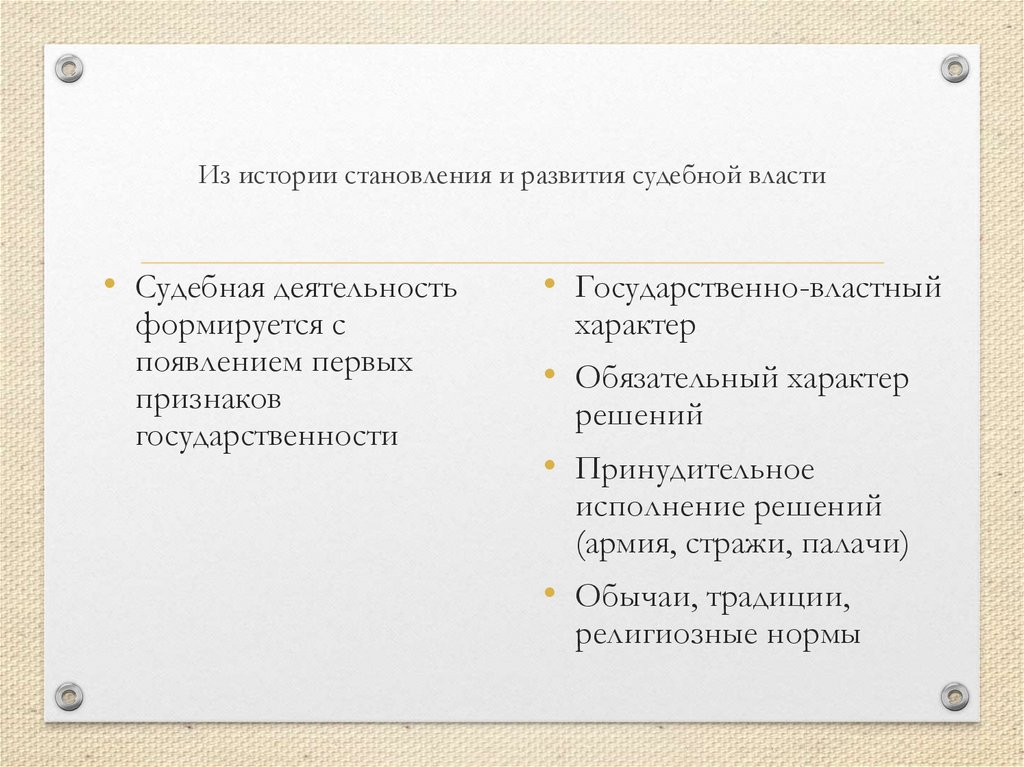 Из истории становления и развития судебной власти

• Судебная деятельность формируется с появлением первых признаков государственности

• Государственно-властный характер
• Обязательный характер решений
• Принудительное исполнение решений (армия, стражи, палачи)
• Обычаи, традиции, религиозные нормы